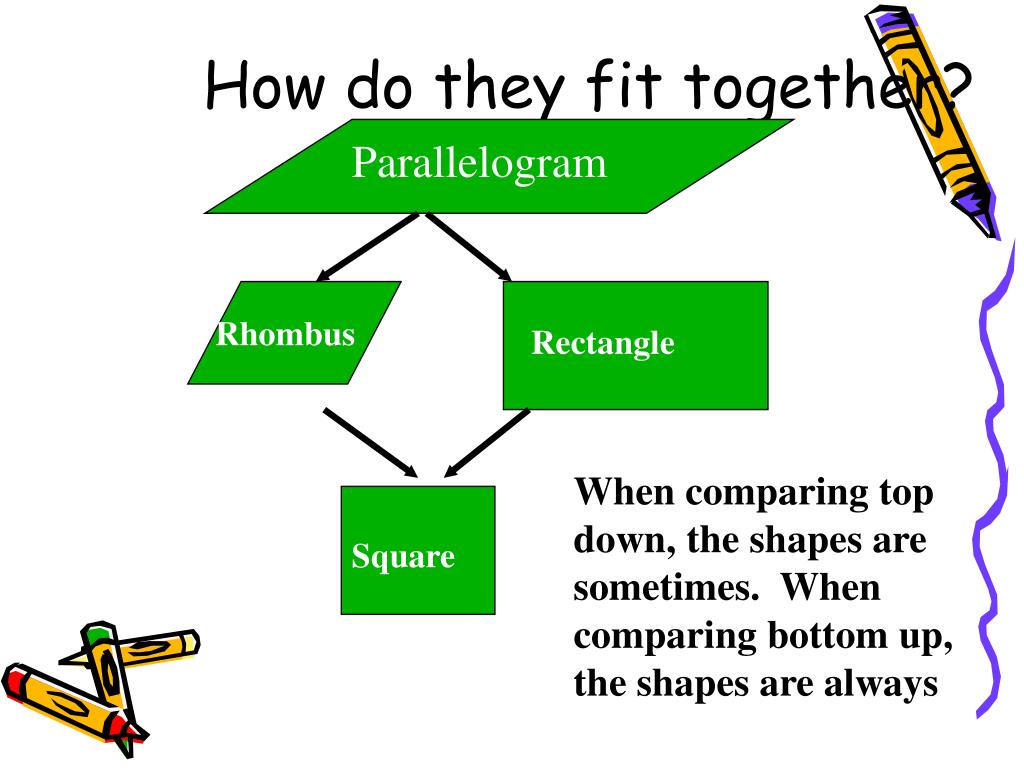 How do they fit together?

Parallelogram

Rhombus

Rectangle

Square

When comparing top down, the shapes are sometimes. When comparing bottom up, the shapes are always